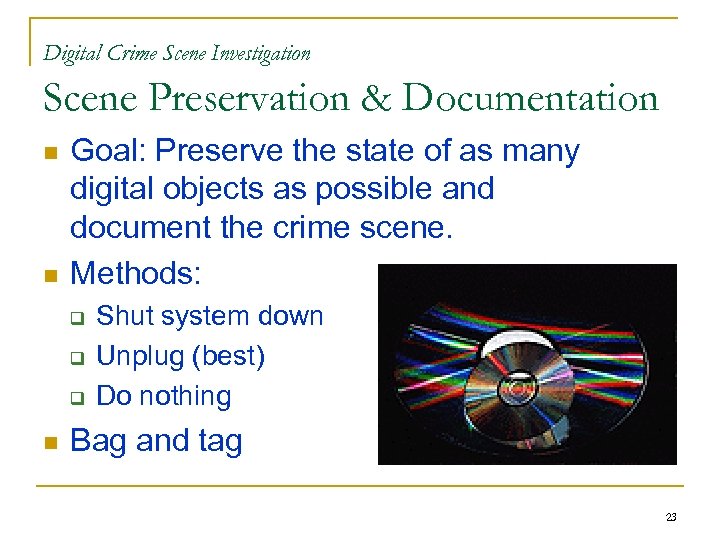 Digital Crime Scene Investigation

Scene Preservation & Documentation

- Goal: Preserve the state of as many digital objects as possible and document the crime scene.
- Methods:
  - Shut system down
  - Unplug (best)
  - Do nothing
- Bag and tag

23